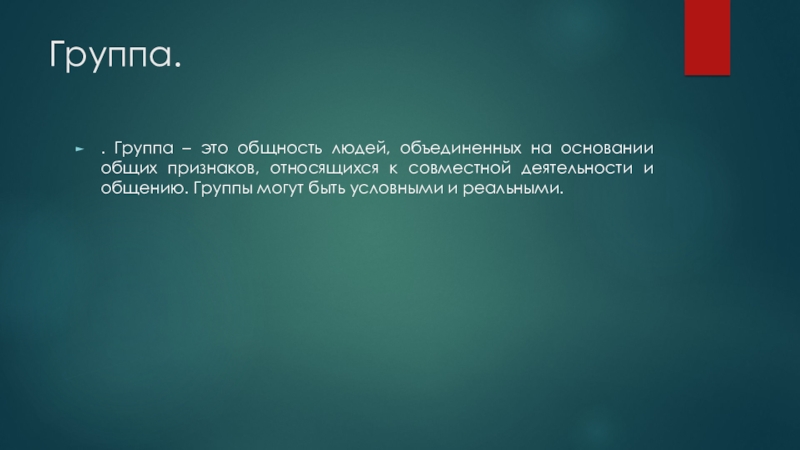 Группа.

. Группа – это общность людей, объединенных на основании общих признаков, относящихся к совместной деятельности и общению. Группы могут быть условными и реальными.